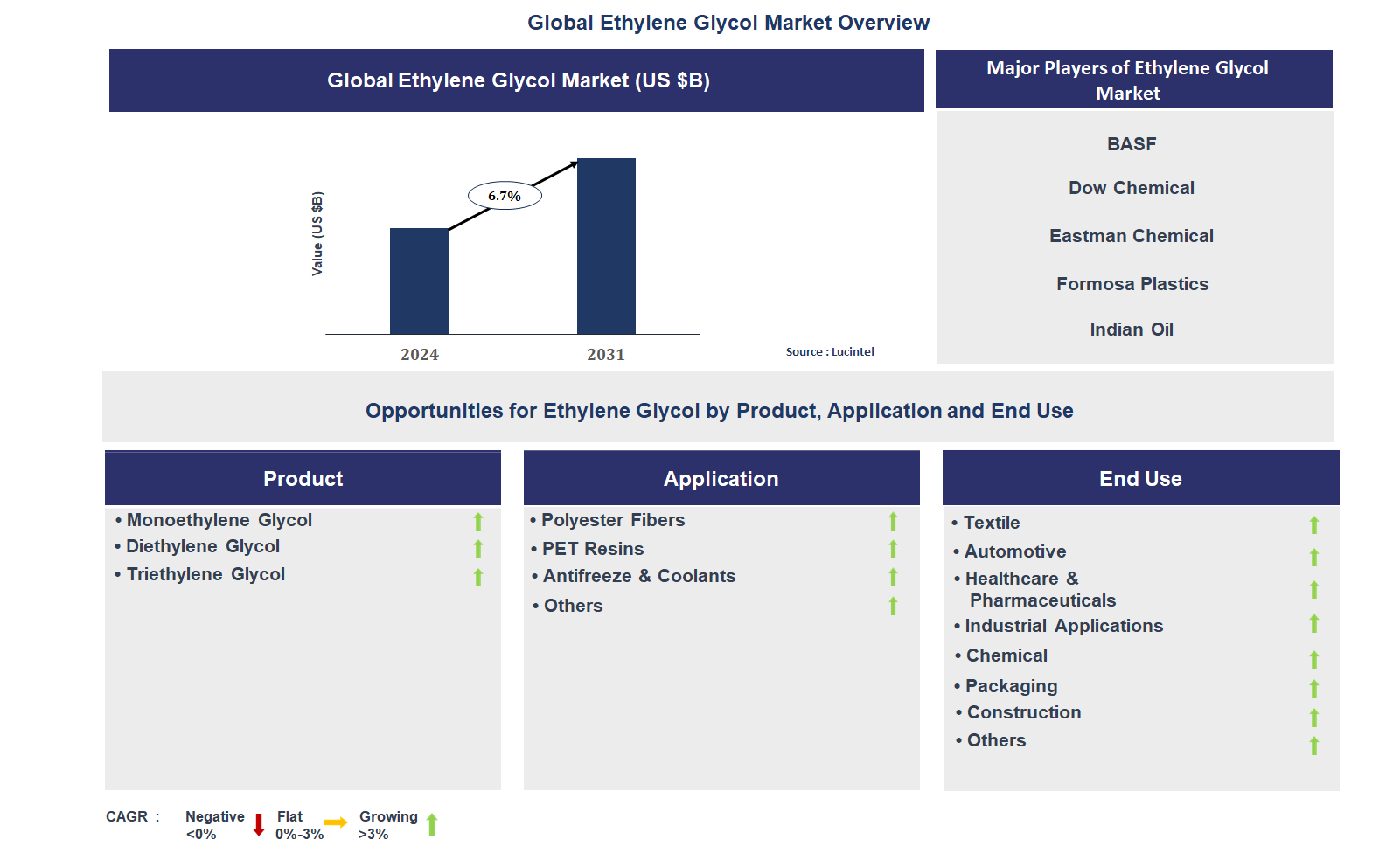 Global Ethylene Glycol Market Overview

Global Ethylene Glycol Market (US $B)

Value (US $B)

6.7%

2024

2031

Source : Lucintel

Major Players of Ethylene Glycol Market

BASF

Dow Chemical

Eastman Chemical

Formosa Plastics

Indian Oil

Opportunities for Ethylene Glycol by Product, Application and End Use

Product

• Monoethylene Glycol
• Diethylene Glycol
• Triethylene Glycol

Application

• Polyester Fibers
• PET Resins
• Antifreeze & Coolants
• Others

End Use

• Textile
• Automotive
• Healthcare & Pharmaceuticals
• Industrial Applications
• Chemical
• Packaging
• Construction
• Others

CAGR : Negative <0% Flat 0%-3% Growing >3%